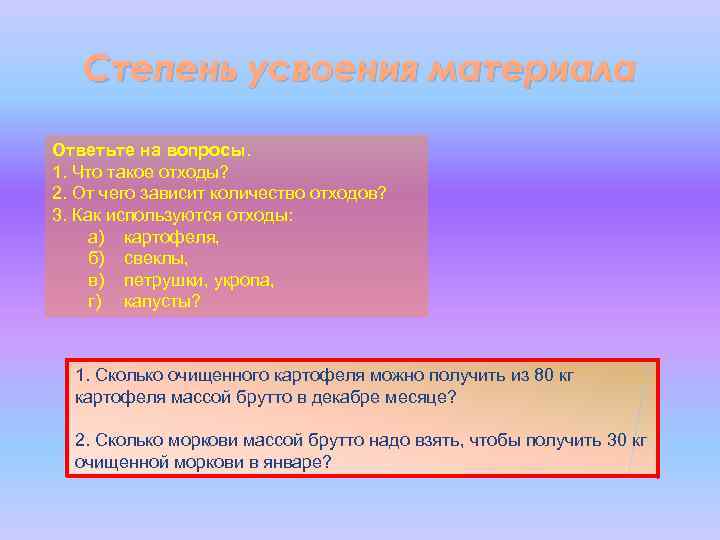 Степень усвоения материала

Ответьте на вопросы.
1. Что такое отходы?
2. От чего зависит количество отходов?
3. Как используются отходы:
а) картофеля,
б) свеклы,
в) петрушки, укропа,
г) капусты?

1. Сколько очищенного картофеля можно получить из 80 кг картофеля массой брутто в декабре месяце?

2. Сколько моркови массой брутто надо взять, чтобы получить 30 кг очищенной моркови в январе?